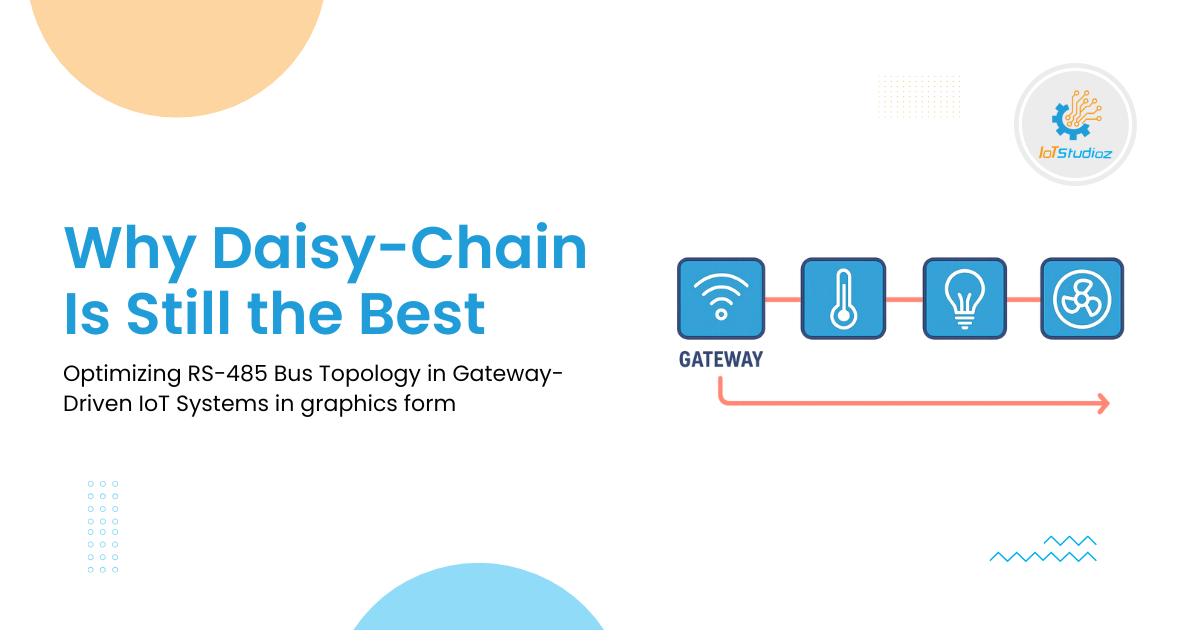 IoTStudioz

Why Daisy-Chain Is Still the Best

Optimizing RS-485 Bus Topology in Gateway-Driven IoT Systems in graphics form

GATEWAY